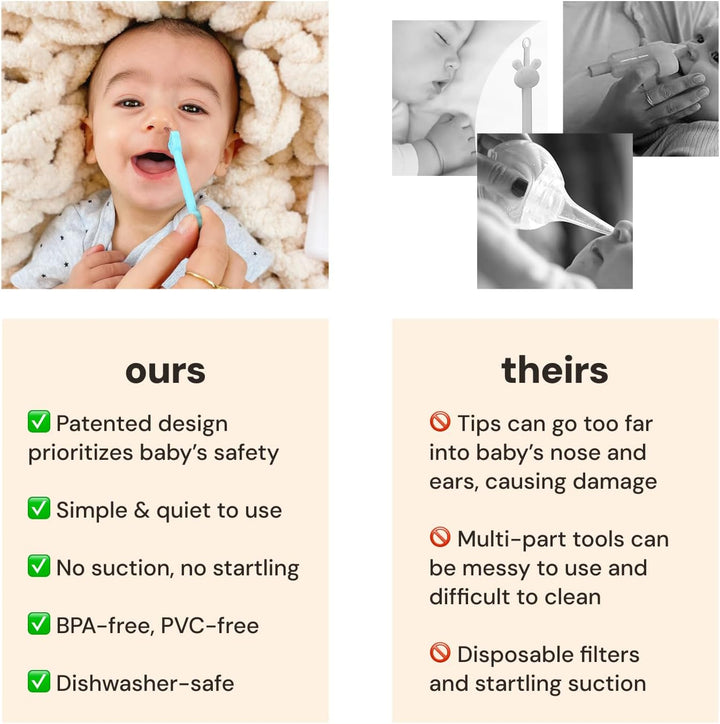 ours

✅ Patented design prioritizes baby's safety

✅ Simple & quiet to use

✅ No suction, no startling

✅ BPA-free, PVC-free

✅ Dishwasher-safe

theirs

🚫 Tips can go too far into baby's nose and ears, causing damage

🚫 Multi-part tools can be messy to use and difficult to clean

🚫 Disposable filters and startling suction